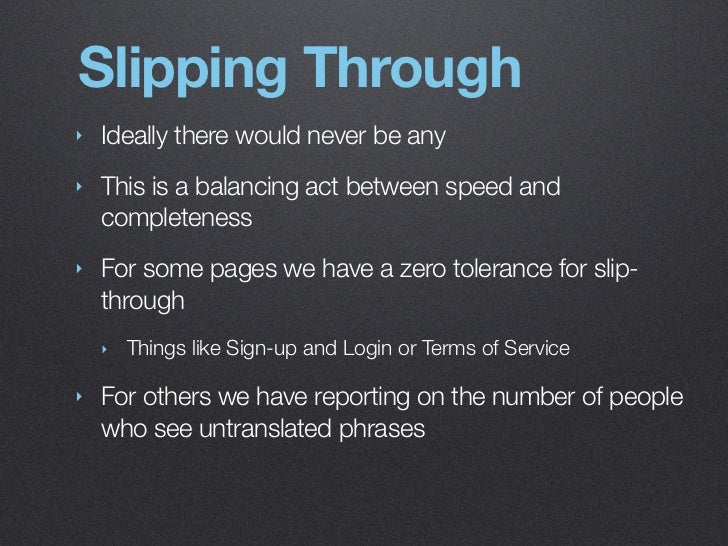 Slipping Through

‣ Ideally there would never be any

‣ This is a balancing act between speed and completeness

‣ For some pages we have a zero tolerance for slip-through

‣ Things like Sign-up and Login or Terms of Service

‣ For others we have reporting on the number of people who see untranslated phrases